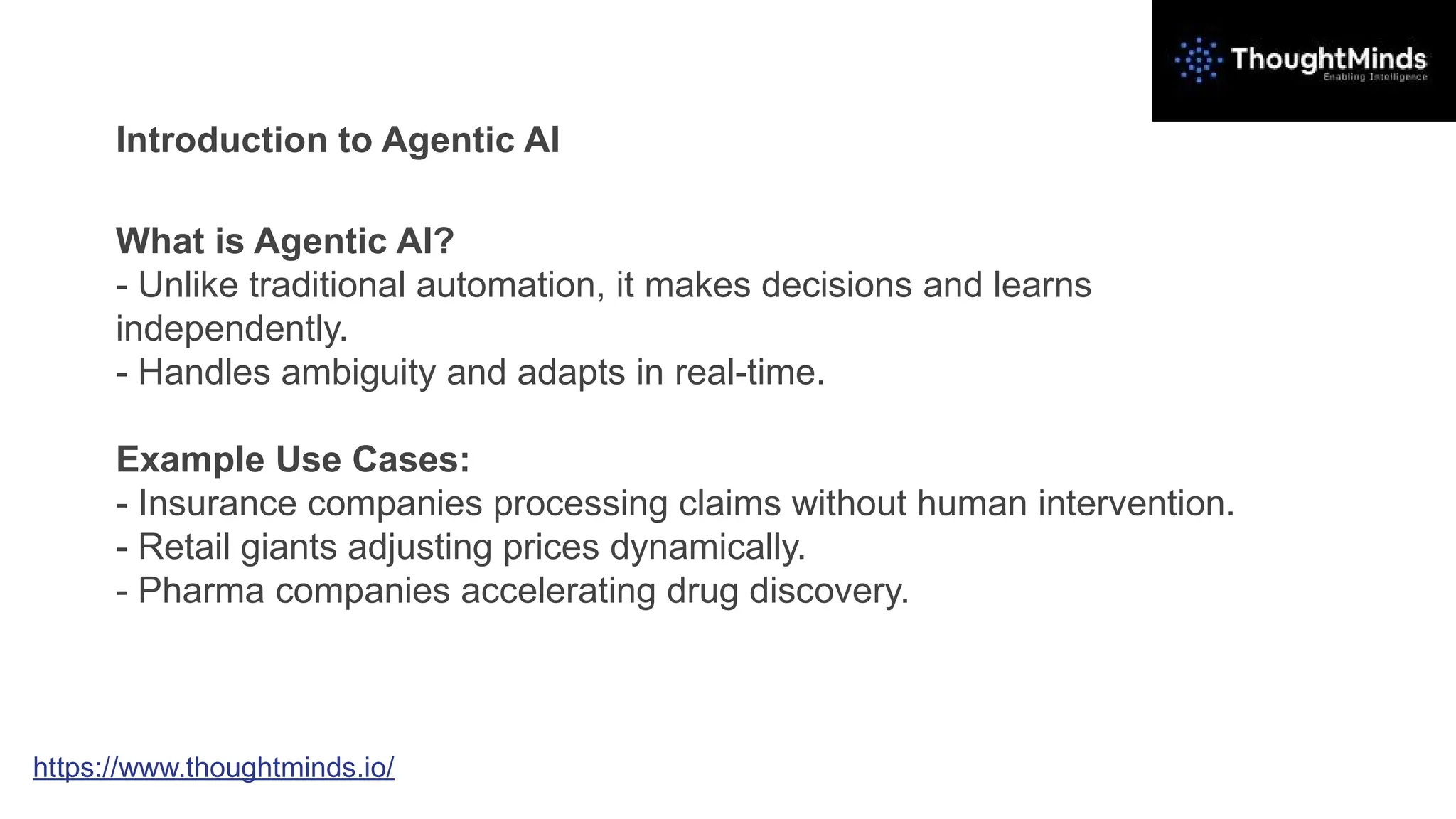 ThoughtMinds
Enabling Intelligence

Introduction to Agentic AI

What is Agentic AI?
- Unlike traditional automation, it makes decisions and learns independently.
- Handles ambiguity and adapts in real-time.

Example Use Cases:
- Insurance companies processing claims without human intervention.
- Retail giants adjusting prices dynamically.
- Pharma companies accelerating drug discovery.

https://www.thoughtminds.io/